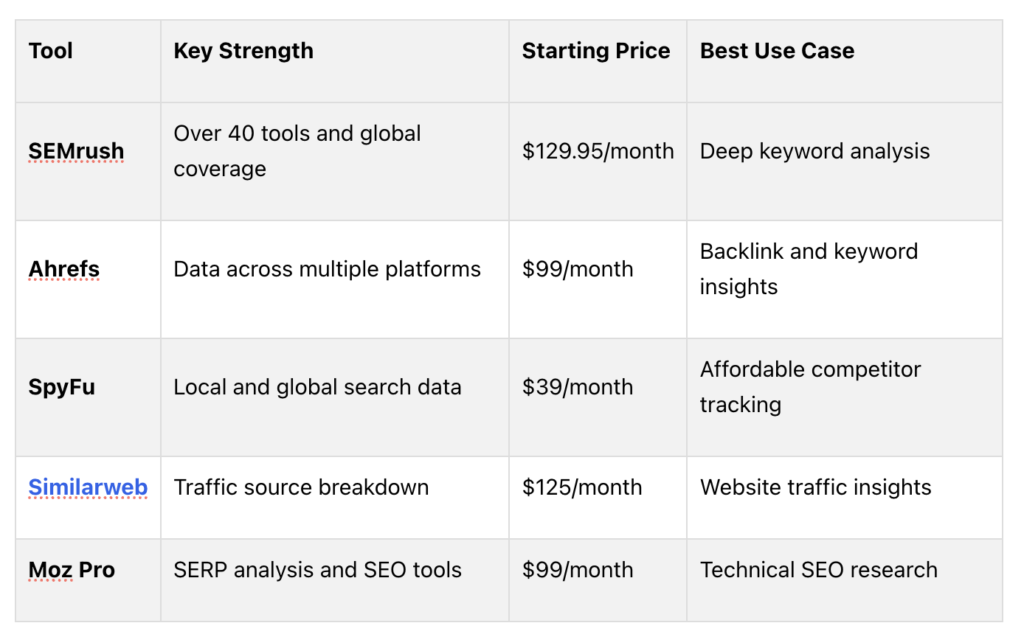 | Tool | Key Strength | Starting Price | Best Use Case |
|---|---|---|---|
| SEMrush | Over 40 tools and global coverage | \$129.95/month | Deep keyword analysis |
| Ahrefs | Data across multiple platforms | \$99/month | Backlink and keyword insights |
| SpyFu | Local and global search data | \$39/month | Affordable competitor tracking |
| Similarweb | Traffic source breakdown | \$125/month | Website traffic insights |
| Moz Pro | SERP analysis and SEO tools | \$99/month | Technical SEO research |